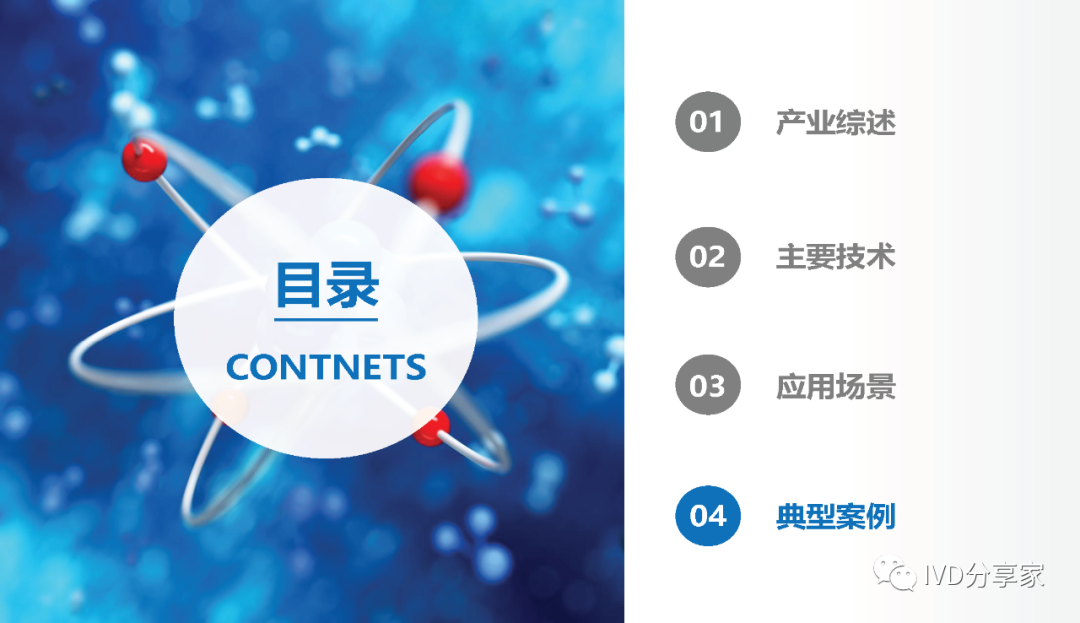 目录

CONTNETS

01 产业综述

02 主要技术

03 应用场景

04 典型案例

IVD分享家